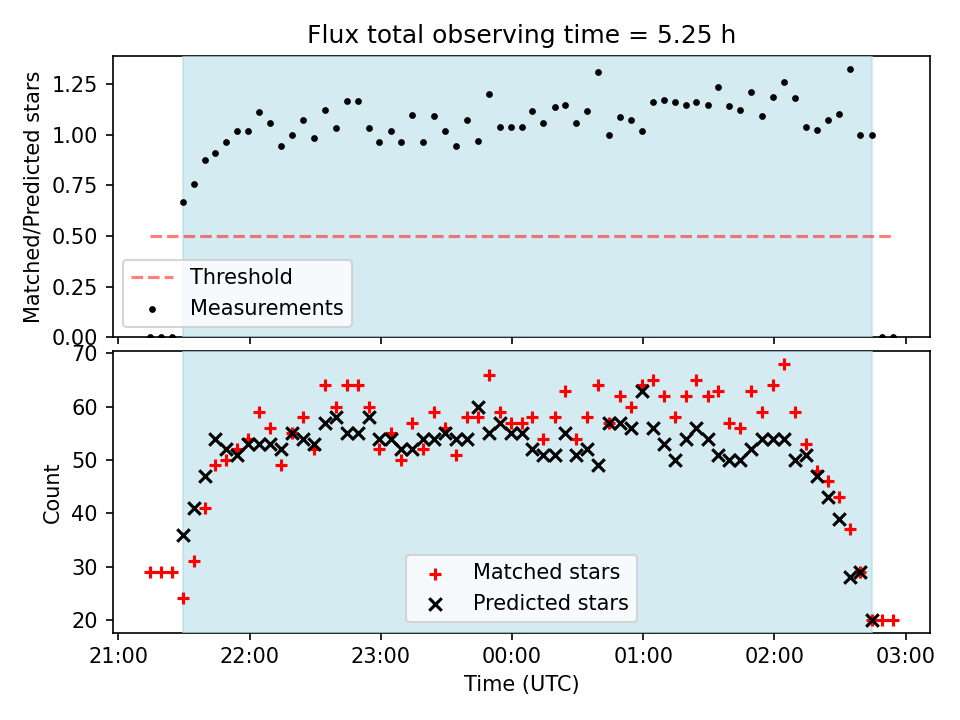 Flux total observing time = 5.25 h

Matched/Predicted stars

1.25
1.00
0.75
0.50
0.25
0.00

Threshold
Measurements

Count

70
60
50
40
30
20

Matched stars
Predicted stars

21:00
22:00
23:00
00:00
01:00
02:00
03:00

Time (UTC)